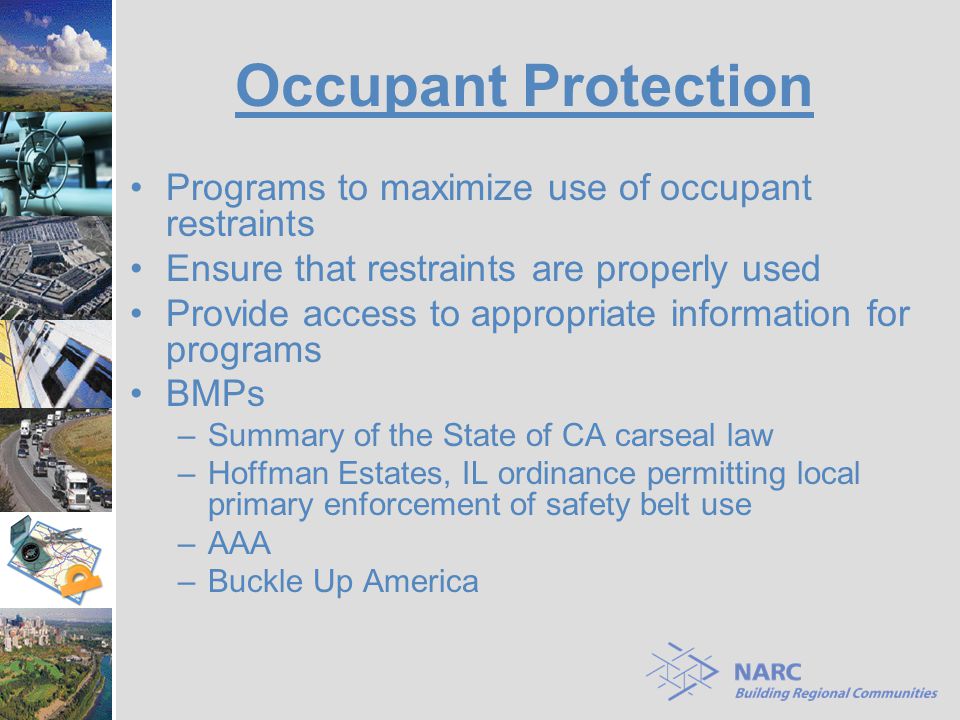 Occupant Protection

• Programs to maximize use of occupant restraints
• Ensure that restraints are properly used
• Provide access to appropriate information for programs
• BMPs
– Summary of the State of CA carseal law
– Hoffman Estates, IL ordinance permitting local primary enforcement of safety belt use
– AAA
– Buckle Up America

NARC
Building Regional Communities